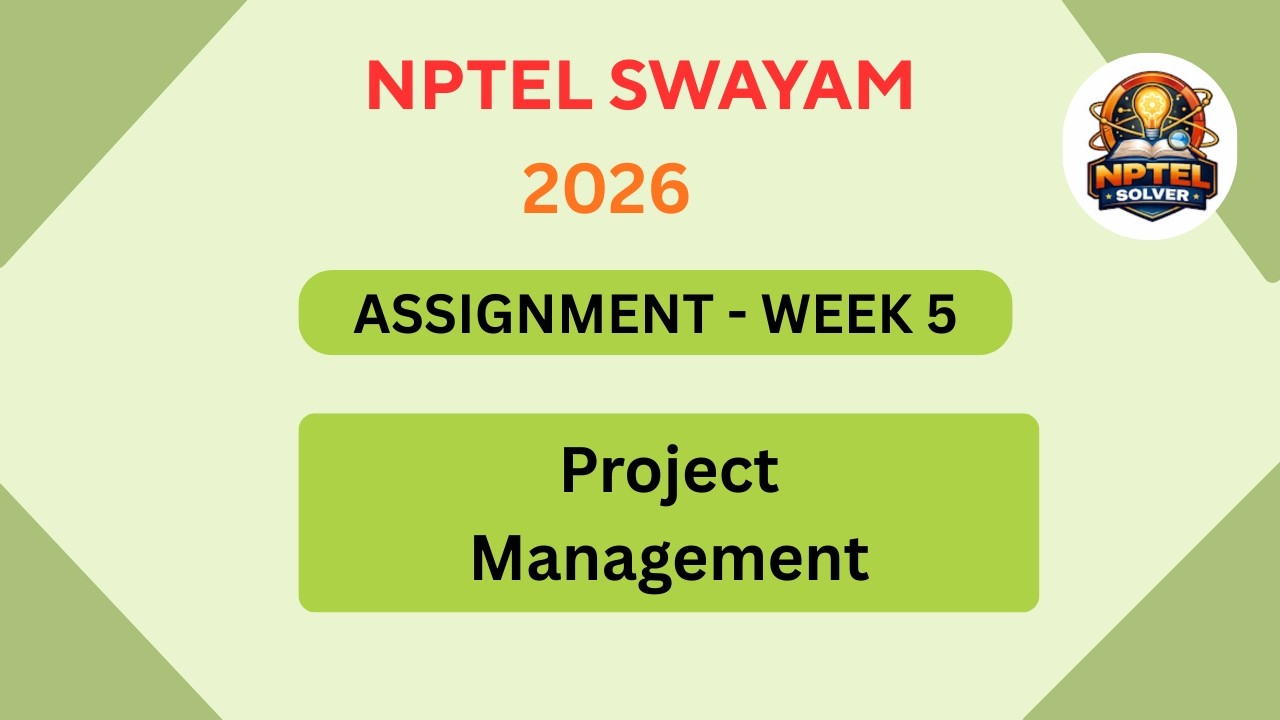 NPTEL SWAYAM
2026

NPTEL SOLVER

ASSIGNMENT - WEEK 5

Project Management